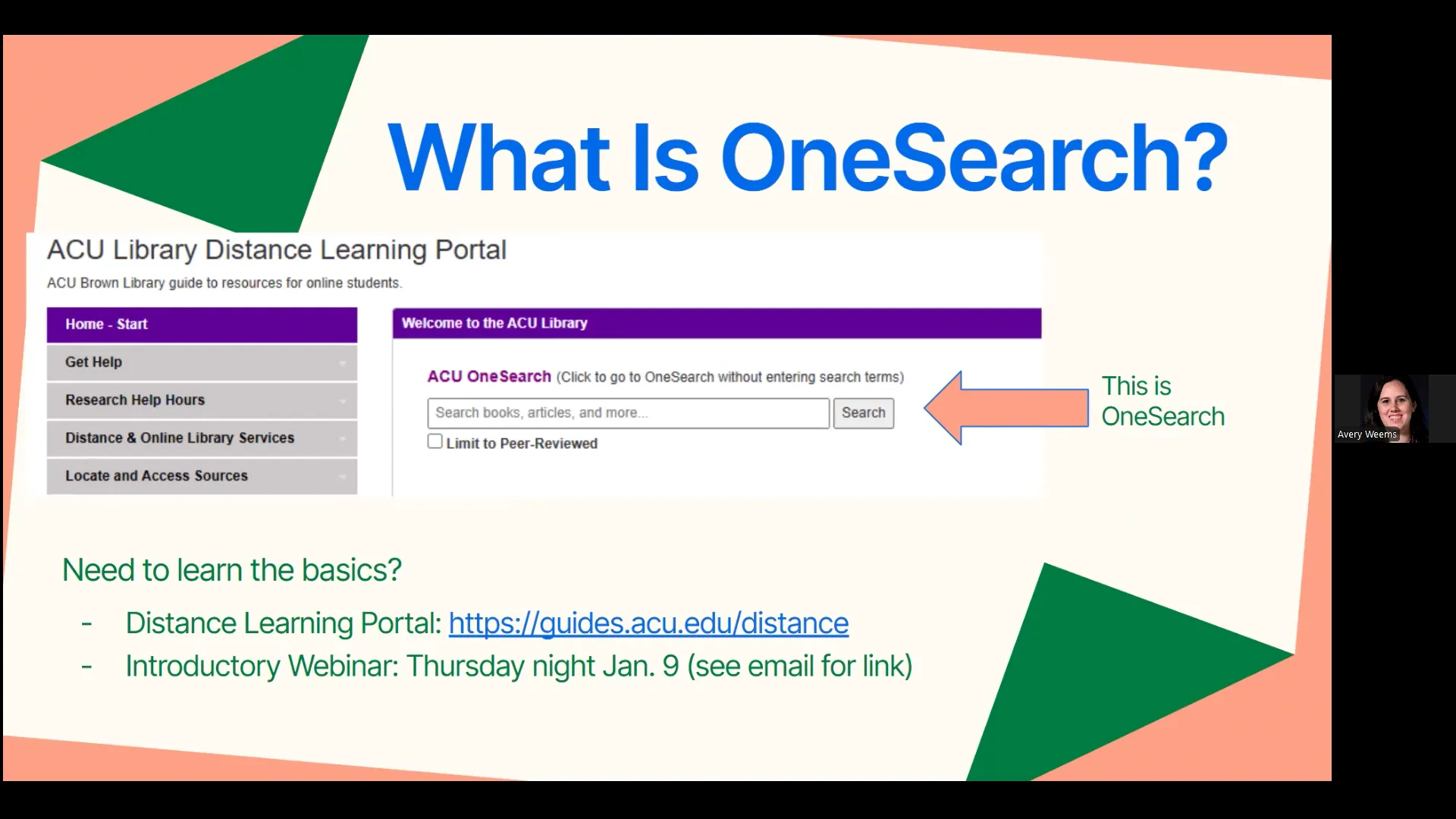 What Is OneSearch?

ACU Library Distance Learning Portal

ACU Brown Library guide to resources for online students.

Home - Start

Get Help

Research Help Hours

Distance & Online Library Services

Locate and Access Sources

Welcome to the ACU Library

ACU OneSearch (Click to go to OneSearch without entering search terms)

Search books, articles, and more...

Search

Limit to Peer-Reviewed

This is OneSearch

Avery Weems

Need to learn the basics?

- Distance Learning Portal: https://guides.acu.edu/distance
- Introductory Webinar: Thursday night Jan. 9 (see email for link)